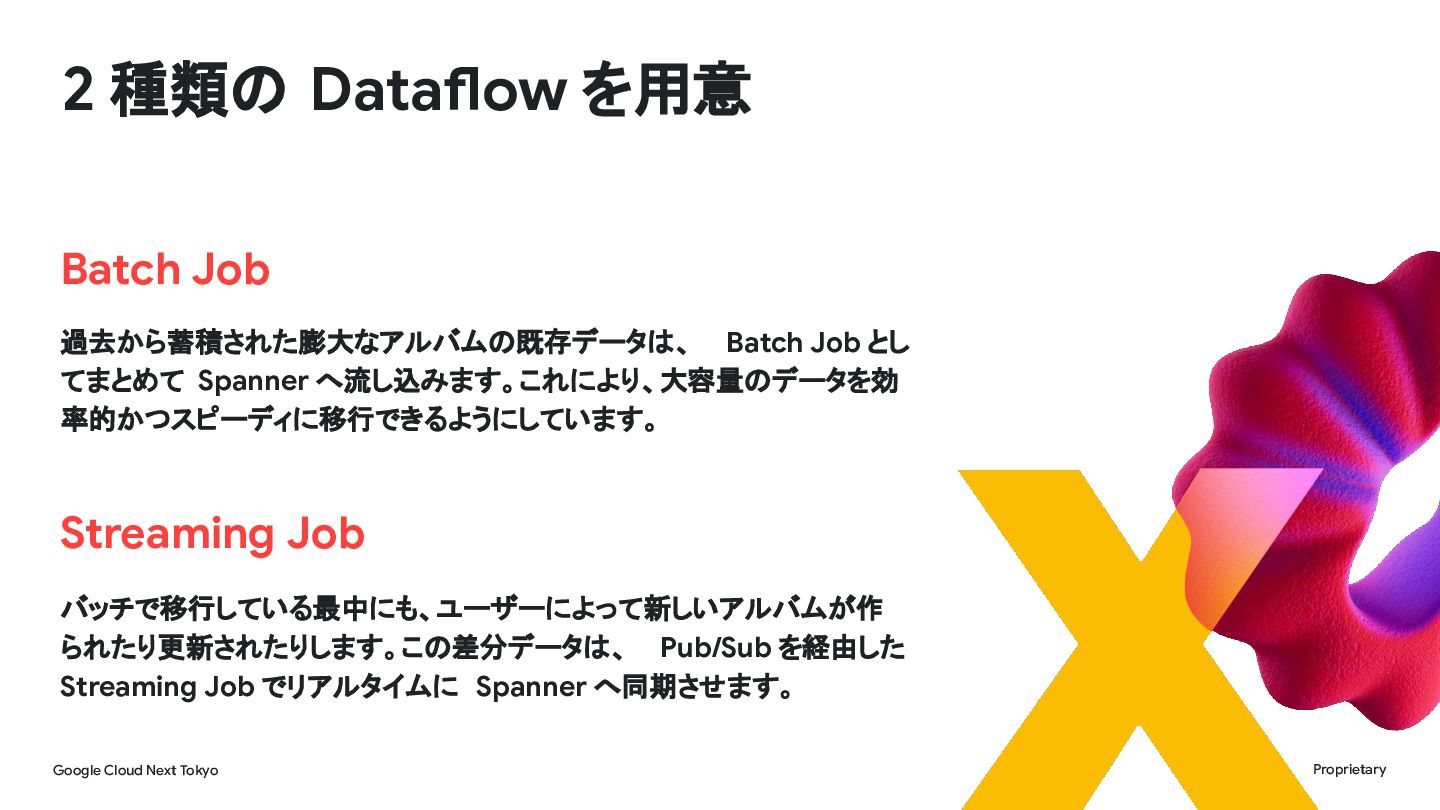 2 種類の Dataflow を用意

Batch Job

過去から蓄積された膨大なアルバムの既存データは、 Batch Job としてまとめて Spanner へ流し込みます。これにより、大容量のデータを効率的かつスピーディに移行できるようにしています。

Streaming Job

バッチで移行している最中にも、ユーザーによって新しいアルバムが作られたり更新されたりします。この差分データは、 Pub/Sub を経由した Streaming Job でリアルタイムに Spanner へ同期させます。

Google Cloud Next Tokyo

Proprietary